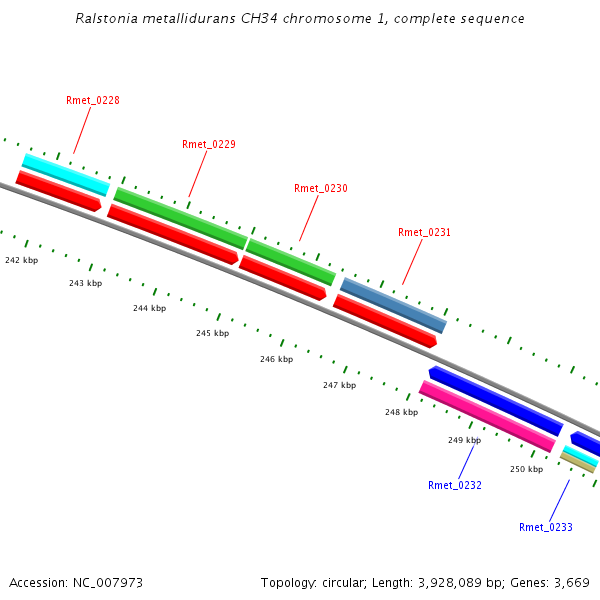 Ralstonia metallidurans CH34 chromosome 1, complete sequence

Rmet_0228

Rmet_0229

Rmet_0230

Rmet_0231

242 kbp

243 kbp

244 kbp

245 kbp

246 kbp

247 kbp

248 kbp

249 kbp

250 kbp

Rmet_0232

Rmet_0233

Accession: NC_007973

Topology: circular; Length: 3,928,089 bp; Genes: 3,669